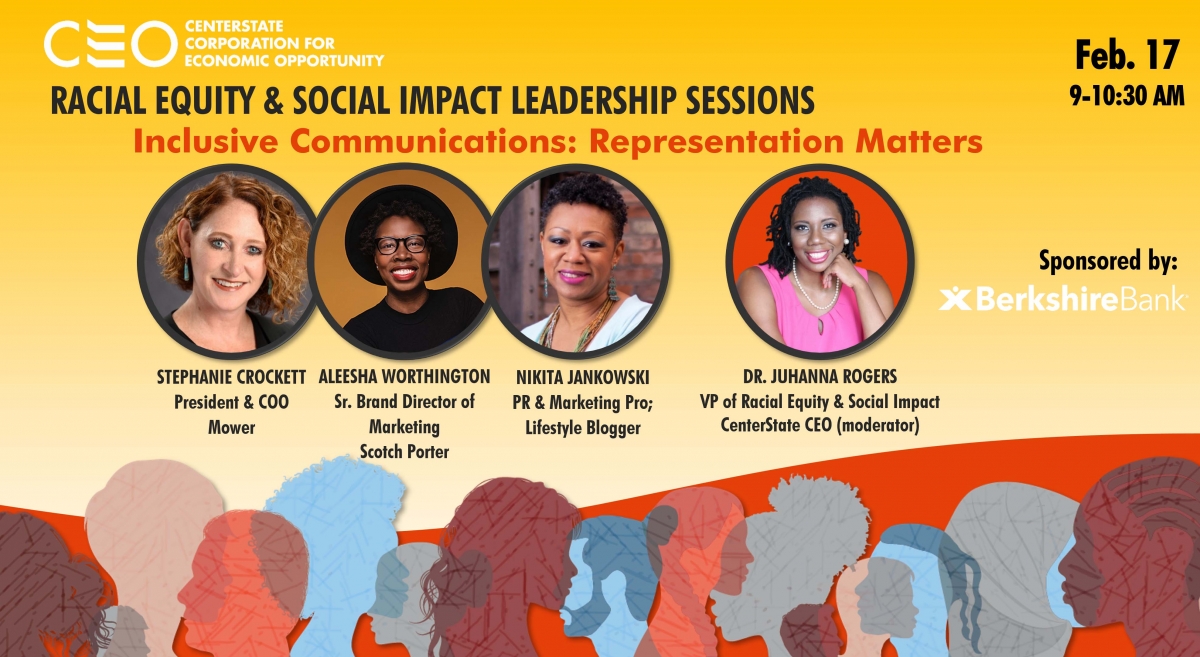 CEO CENTERSTATE CORPORATION FOR ECONOMIC OPPORTUNITY

Feb. 17
9-10:30 AM

RACIAL EQUITY & SOCIAL IMPACT LEADERSHIP SESSIONS

Inclusive Communications: Representation Matters

Sponsored by:
BerkshireBank

STEPHANIE CROCKETT
President & COO
Mower

ALEESHA WORTHINGTON
Sr. Brand Director of Marketing
Scotch Porter

NIKITA JANKOWSKI
PR & Marketing Pro;
Lifestyle Blogger

DR. JUHANNA ROGERS
VP of Racial Equity & Social Impact
CenterState CEO (moderator)